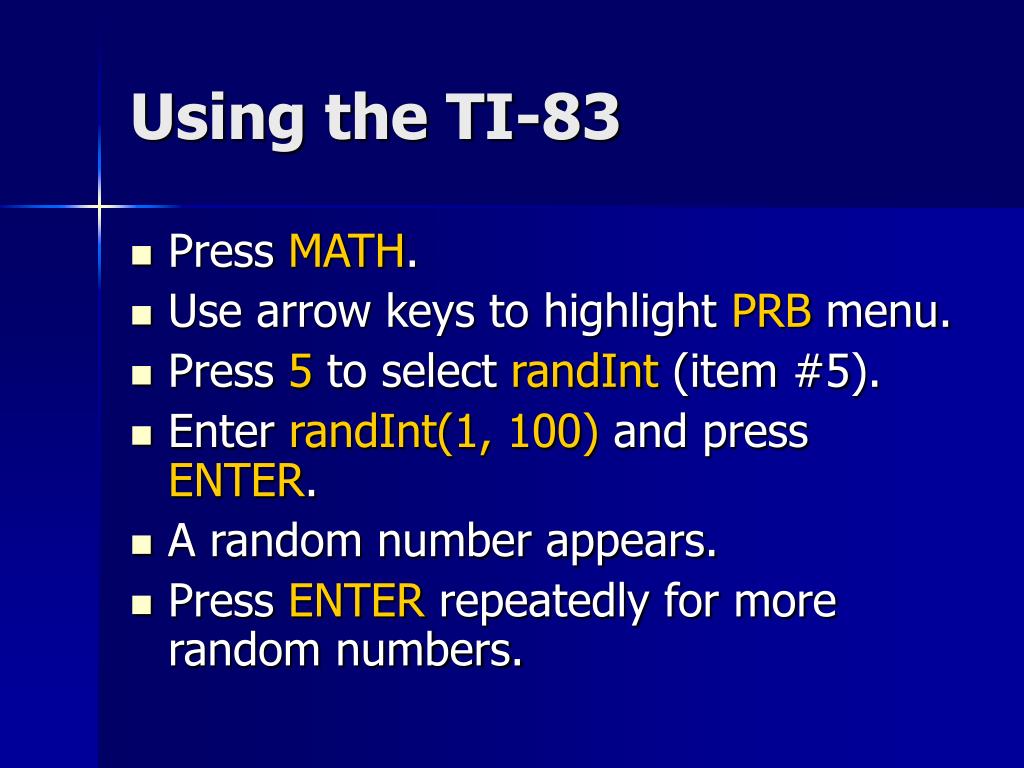 Using the TI-83

- Press MATH.
- Use arrow keys to highlight PRB menu.
- Press 5 to select randInt (item #5).
- Enter randInt(1, 100) and press ENTER.
- A random number appears.
- Press ENTER repeatedly for more random numbers.